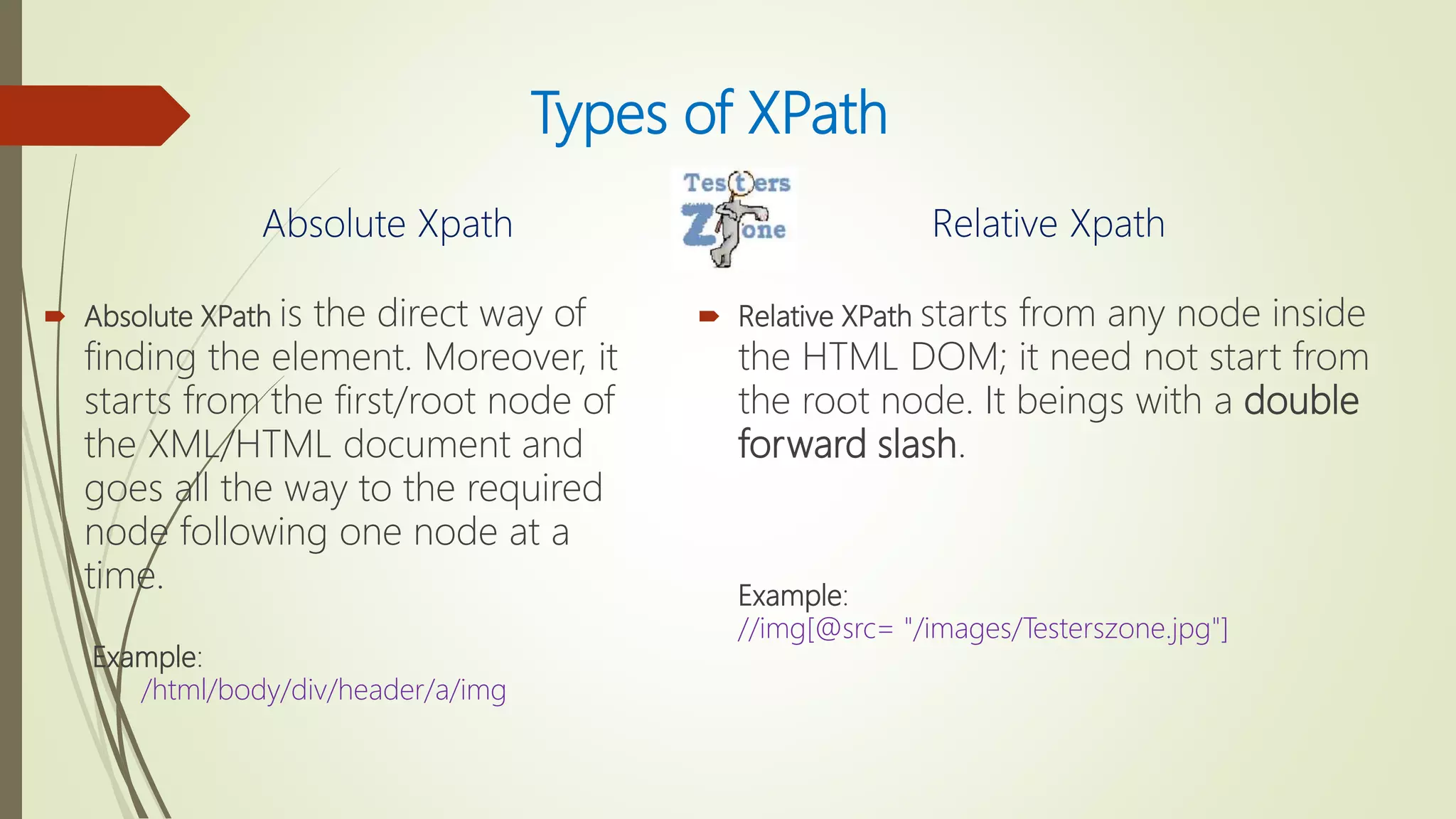 Types of XPath

Testers Zone

Absolute Xpath

Absolute XPath is the direct way of finding the element. Moreover, it starts from the first/root node of the XML/HTML document and goes all the way to the required node following one node at a time.

Example:
/html/body/div/header/a/img

Relative Xpath

Relative XPath starts from any node inside the HTML DOM; it need not start from the root node. It beings with a double forward slash.

Example:
//img[@src= "/images/Testerszone.jpg"]